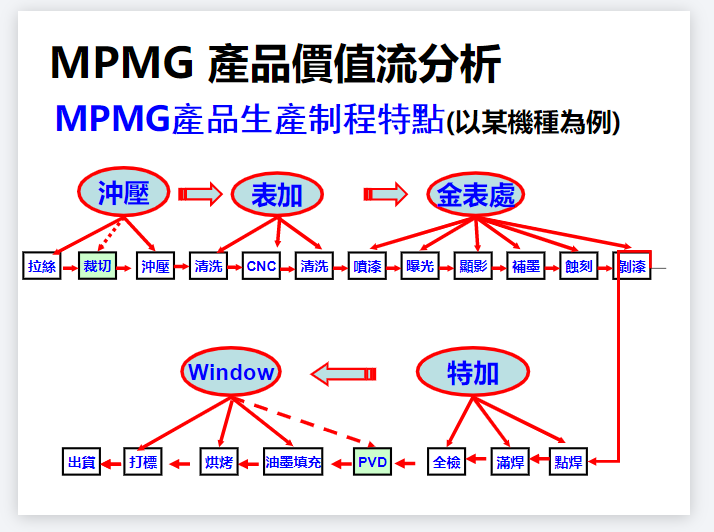 MPMG 產品價值流分析

MPMG產品生產制程特點(以某機種為例)

沖壓
表加
金表處

拉絲
裁切
沖壓
清洗
CNC
清洗
噴漆
曝光
顯影
補墨
蝕刻
剝漆

Window
特加

出貨
打標
烘烤
油墨填充
PVD
全檢
滿焊
點焊